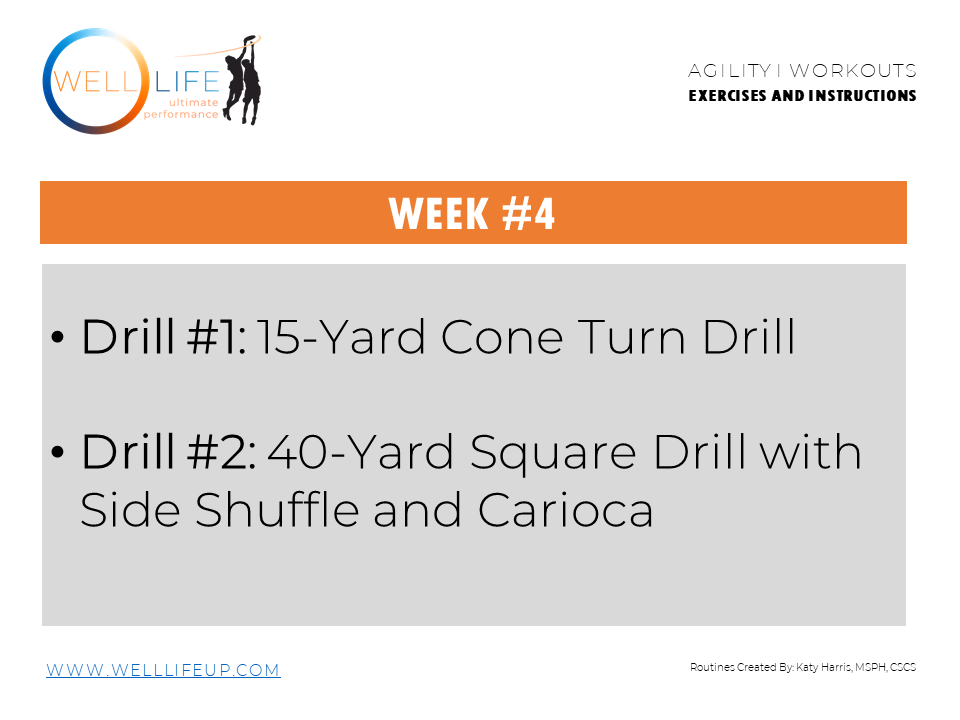 WELL LIFE
ultimate performance

AGILITY | WORKOUTS
EXERCISES AND INSTRUCTIONS

WEEK #4

• Drill #1: 15-Yard Cone Turn Drill

• Drill #2: 40-Yard Square Drill with Side Shuffle and Carioca

WWW.WELLLIFEUP.COM

Routines Created By: Katy Harris, MSPH, CSCS